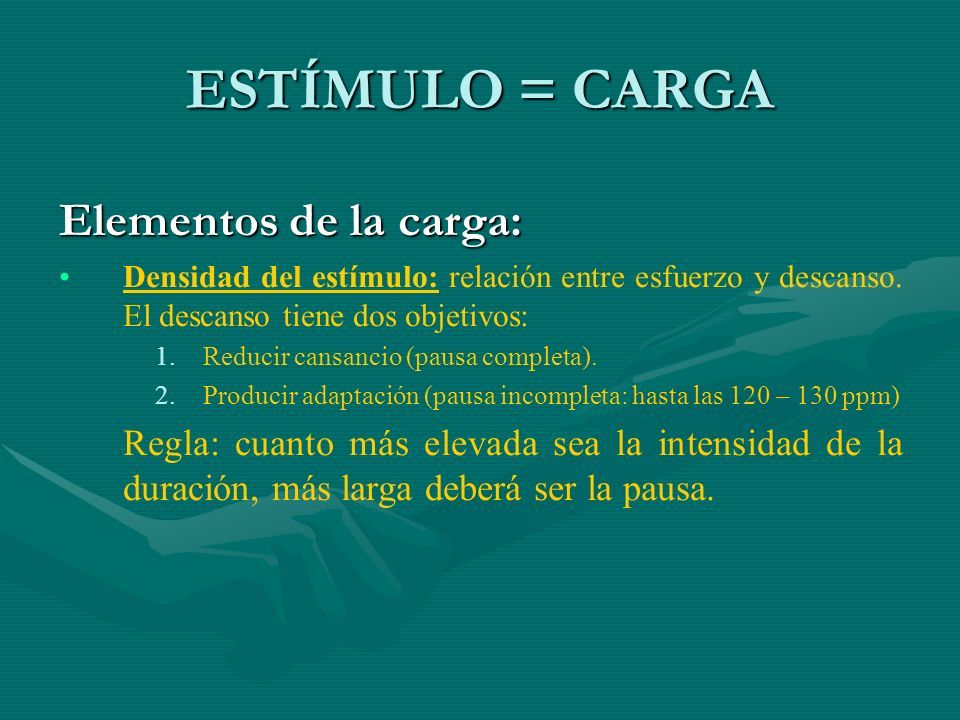 ESTÍMULO = CARGA

Elementos de la carga:

• Densidad del estímulo: relación entre esfuerzo y descanso. El descanso tiene dos objetivos:

1. Reducir cansancio (pausa completa).
2. Producir adaptación (pausa incompleta: hasta las 120 – 130 ppm)

Regla: cuanto más elevada sea la intensidad de la duración, más larga deberá ser la pausa.